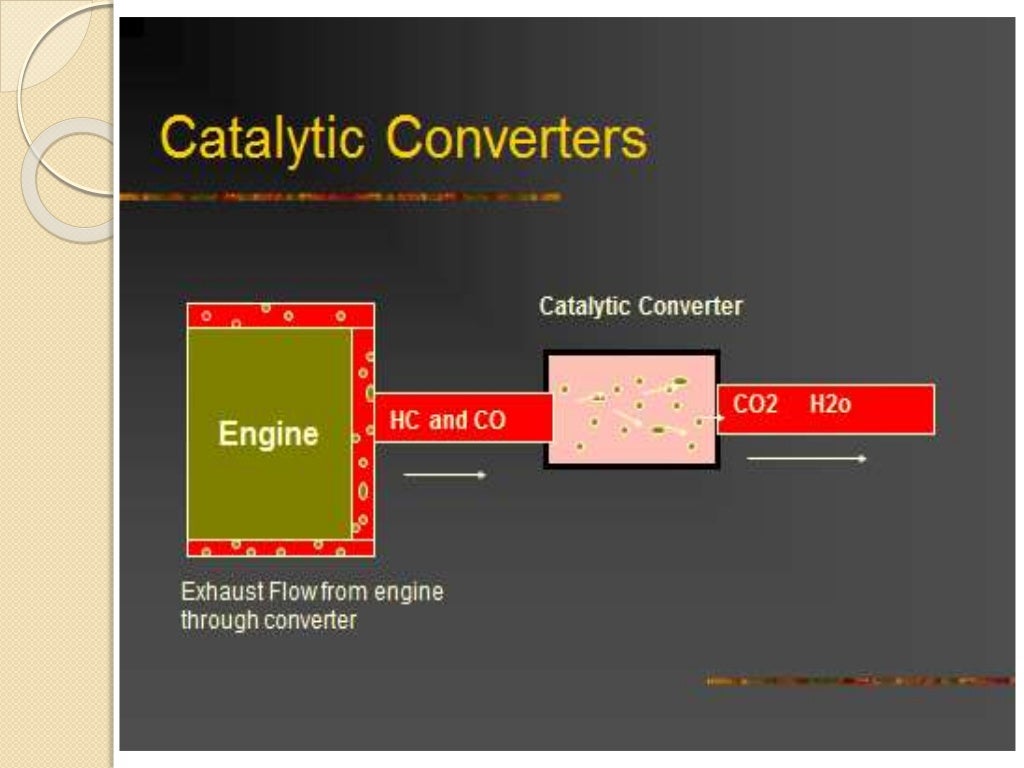 Catalytic Converters

Catalytic Converter

Engine

HC and CO

CO2 H2o

Exhaust Flow from engine through converter